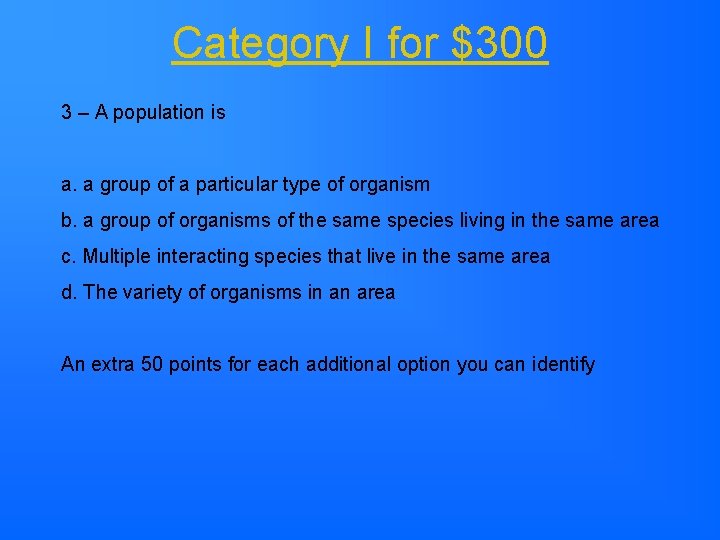 Category I for \$300

3 – A population is

a. a group of a particular type of organism

b. a group of organisms of the same species living in the same area

c. Multiple interacting species that live in the same area

d. The variety of organisms in an area

An extra 50 points for each additional option you can identify